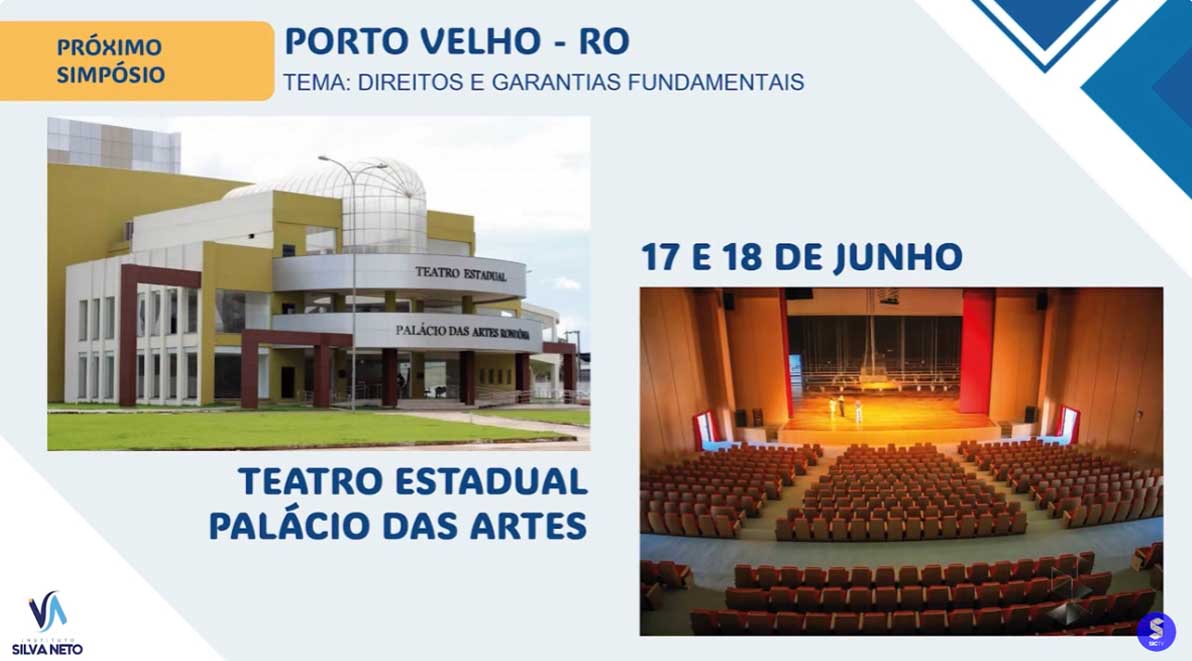 PRÓXIMO SIMPÓSIO

PORTO VELHO - RO

TEMA: DIREITOS E GARANTIAS FUNDAMENTAIS

TEATRO ESTADUAL

PALÁCIO DAS ARTES RONDÔNIA

17 E 18 DE JUNHO

TEATRO ESTADUAL PALÁCIO DAS ARTES

INSTITUTO SILVA NETO